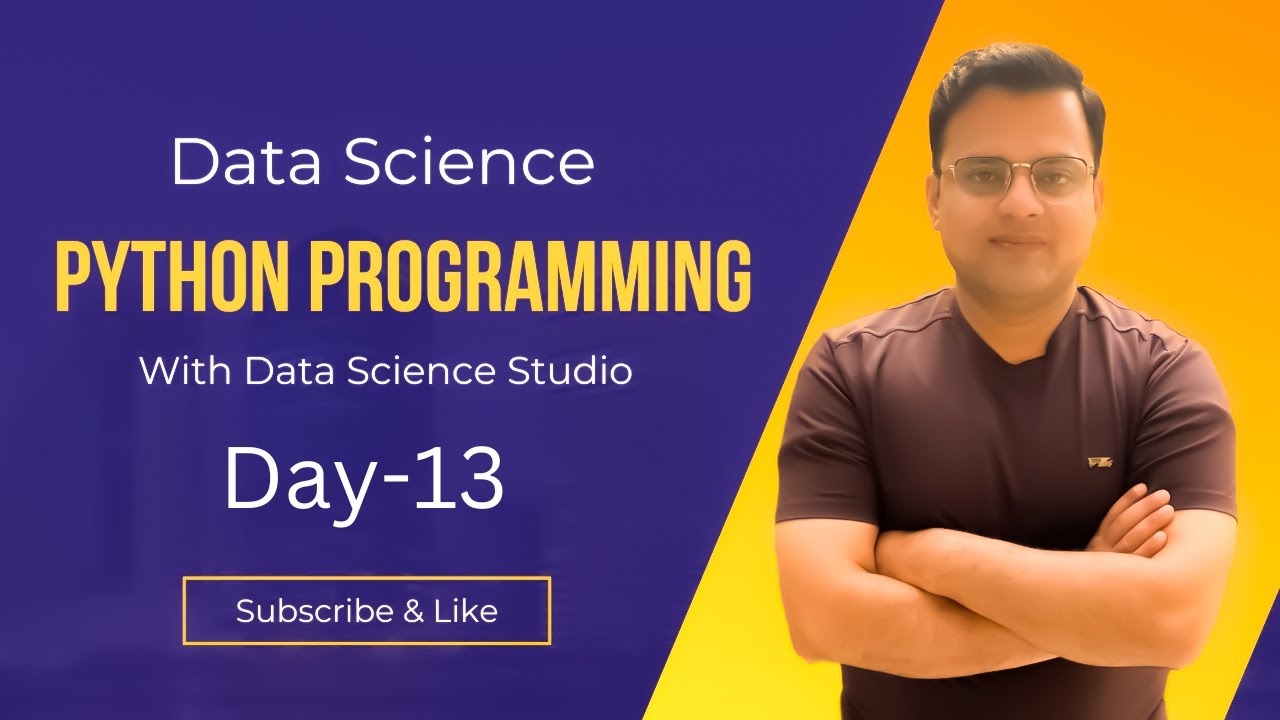 Data Science

PYTHON PROGRAMMING

With Data Science Studio

Day-13

Subscribe & Like